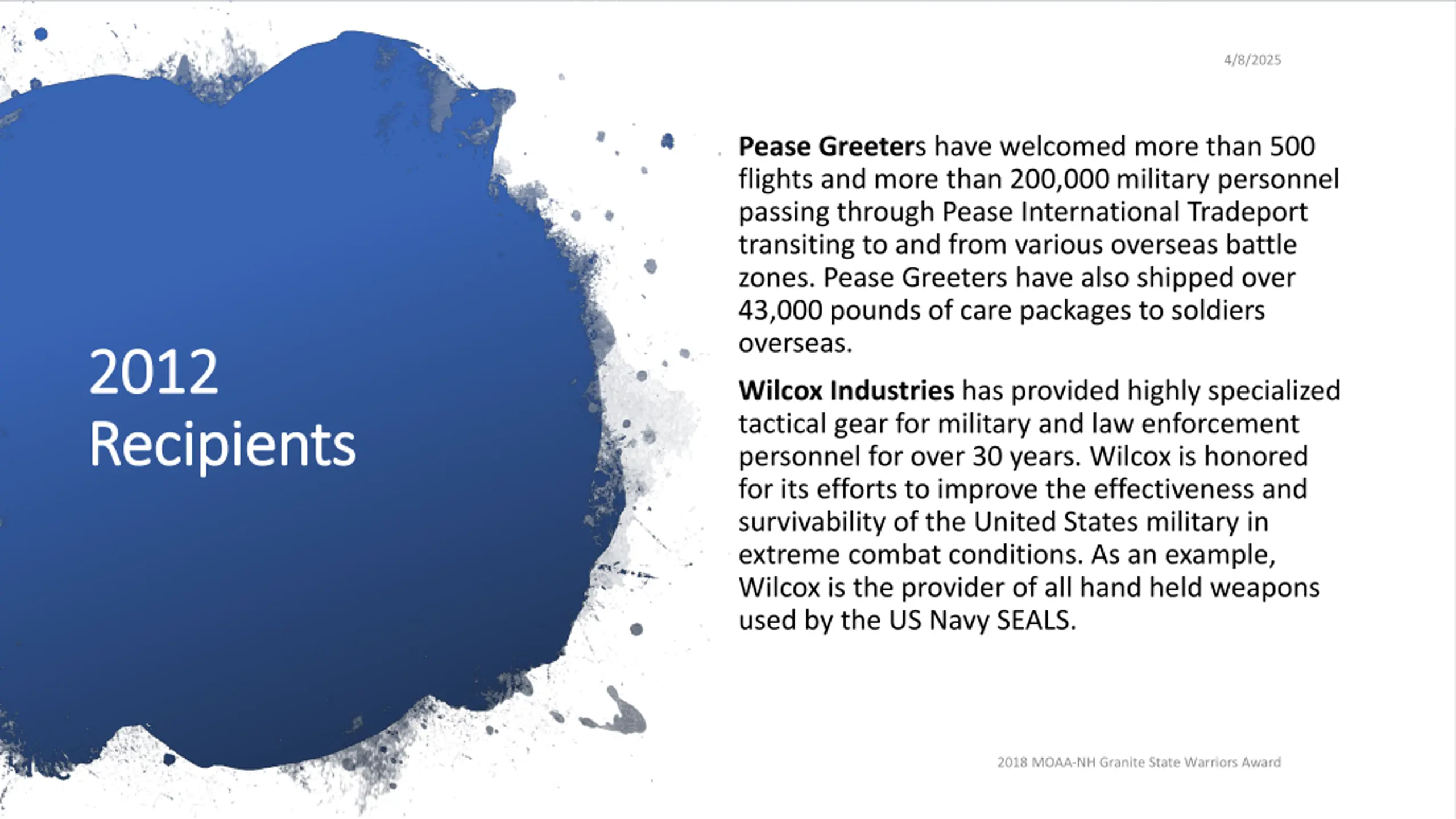 4/8/2025

2012 Recipients

Pease Greeters have welcomed more than 500 flights and more than 200,000 military personnel passing through Pease International Tradeport transiting to and from various overseas battle zones. Pease Greeters have also shipped over 43,000 pounds of care packages to soldiers overseas.

Wilcox Industries has provided highly specialized tactical gear for military and law enforcement personnel for over 30 years. Wilcox is honored for its efforts to improve the effectiveness and survivability of the United States military in extreme combat conditions. As an example, Wilcox is the provider of all hand held weapons used by the US Navy SEALS.

2018 MOAA-NH Granite State Warriors Award